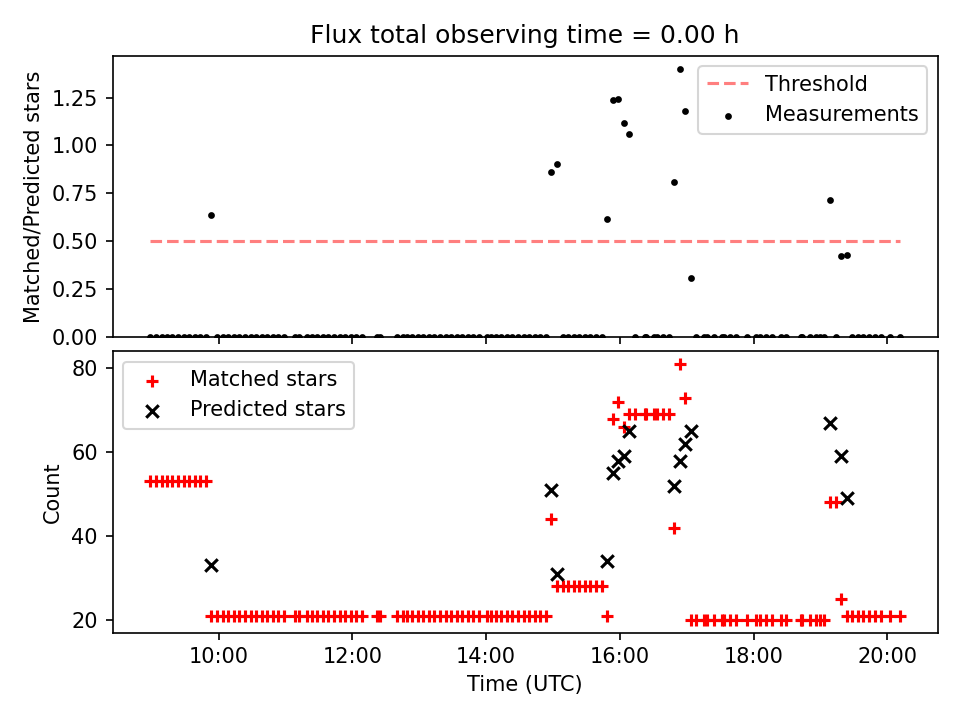 Flux total observing time = 0.00 h

Matched/Predicted stars

1.25
1.00
0.75
0.50
0.25
0.00

Threshold
Measurements

Count

80
60
40
20

Matched stars
Predicted stars

10:00
12:00
14:00
16:00
18:00
20:00

Time (UTC)